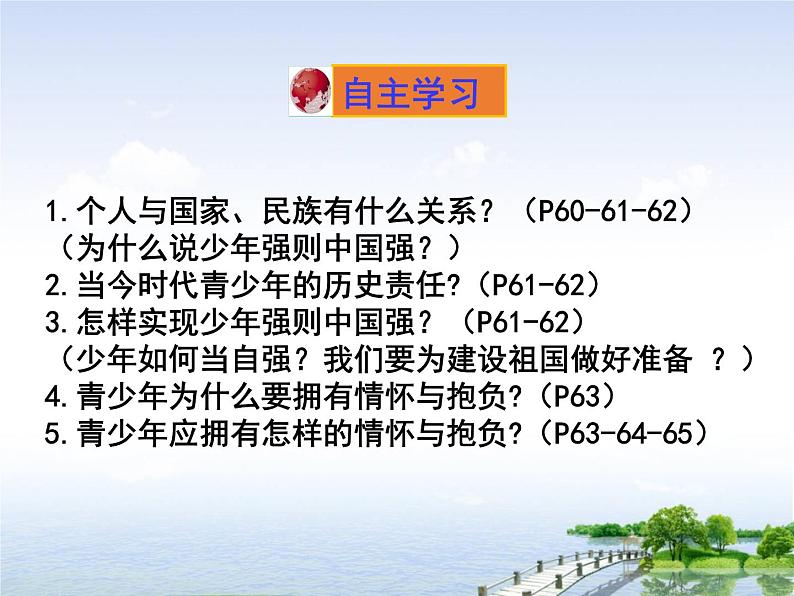 自主学习

1.个人与国家、民族有什么关系？（P60-61-62）
（为什么说少年强则中国强？）
2.当今时代青少年的历史责任?（P61-62）
3.怎样实现少年强则中国强？（P61-62）
（少年如何当自强？我们要为建设祖国做好准备 ？）
4.青少年为什么要拥有情怀与抱负?（P63）
5.青少年应拥有怎样的情怀与抱负?（P63-64-65）